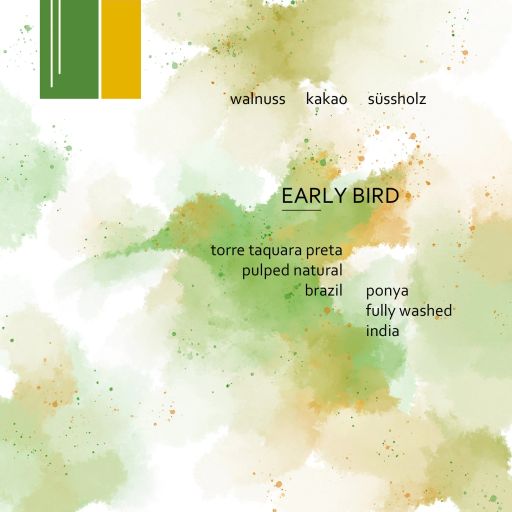 walnuss kakao süssholz

EARLY BIRD

torre taquara preta
pulped natural
brazil

ponya
fully washed
india